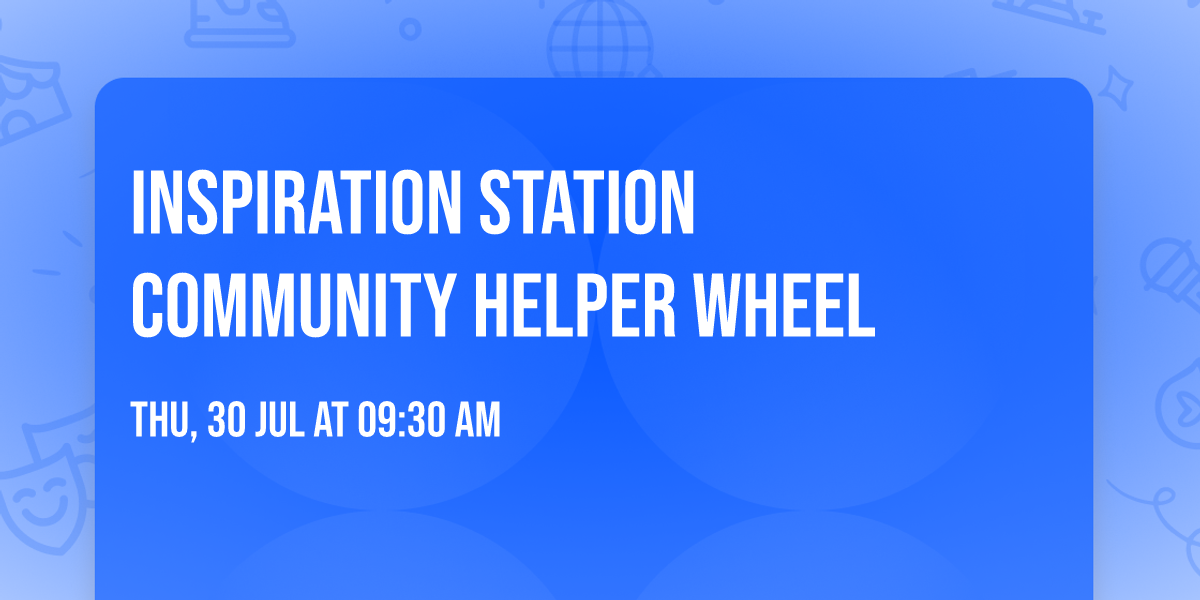 INSPIRATION STATION COMMUNITY HELPER WHEEL

THU, 30 JUL AT 09:30 AM